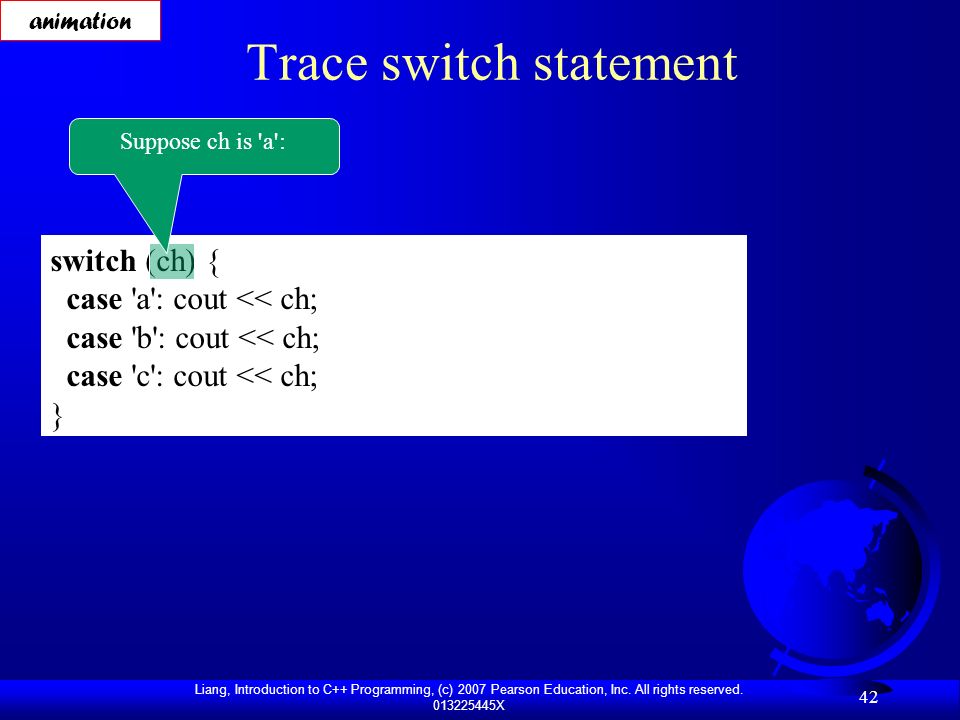 animation

Trace switch statement

Suppose ch is 'a':

switch (ch) {
  case 'a': cout << ch;
  case 'b': cout << ch;
  case 'c': cout << ch;
}

Liang, Introduction to C++ Programming, (c) 2007 Pearson Education, Inc. All rights reserved. 013225445X

42